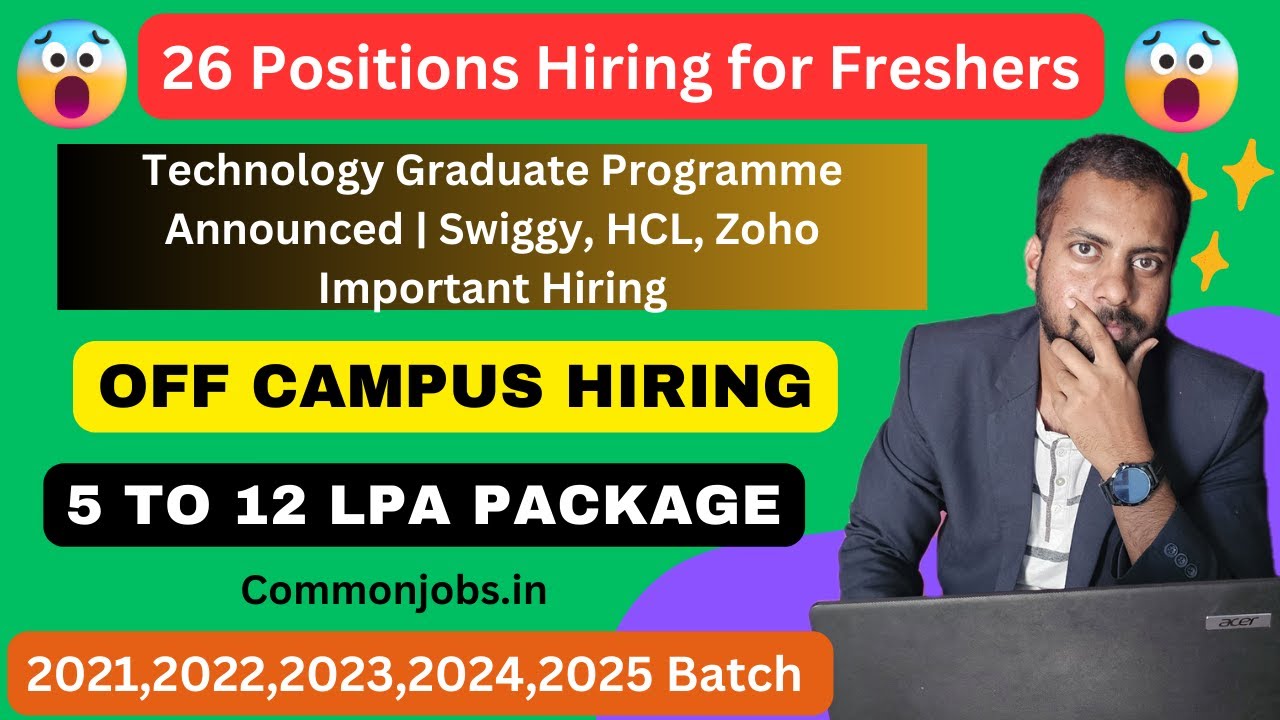 26 Positions Hiring for Freshers

Technology Graduate Programme Announced | Swiggy, HCL, Zoho Important Hiring

OFF CAMPUS HIRING

5 TO 12 LPA PACKAGE

Commonjobs.in

2021,2022,2023,2024,2025 Batch

acer